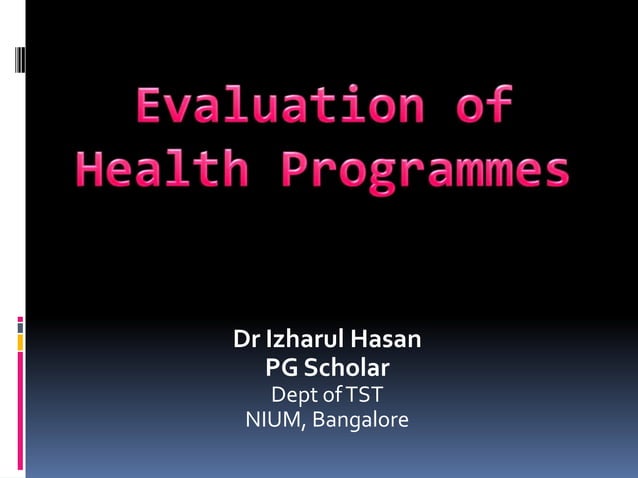 Evaluation of Health Programmes

Dr Izharul Hasan
PG Scholar
Dept of TST
NIUM, Bangalore